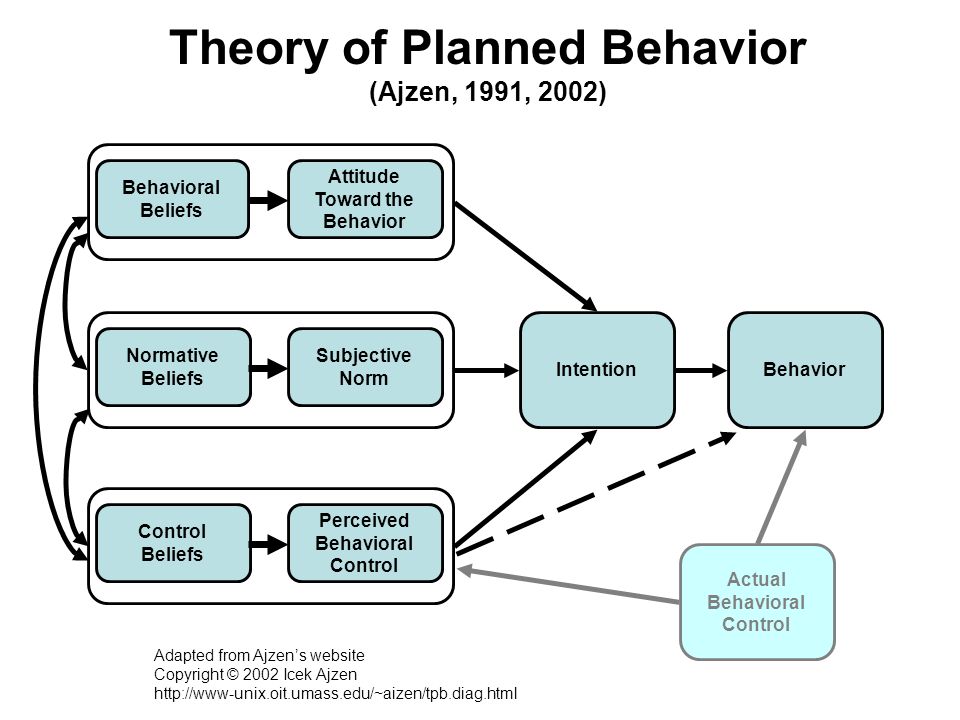 Theory of Planned Behavior
(Ajzen, 1991, 2002)

Behavioral Beliefs

Attitude Toward the Behavior

Normative Beliefs

Subjective Norm

Control Beliefs

Perceived Behavioral Control

Intention

Behavior

Actual Behavioral Control

Adapted from Ajzen's website
Copyright © 2002 Icek Ajzen
http://www-unix.oit.umass.edu/~aizen/tpb.diag.html